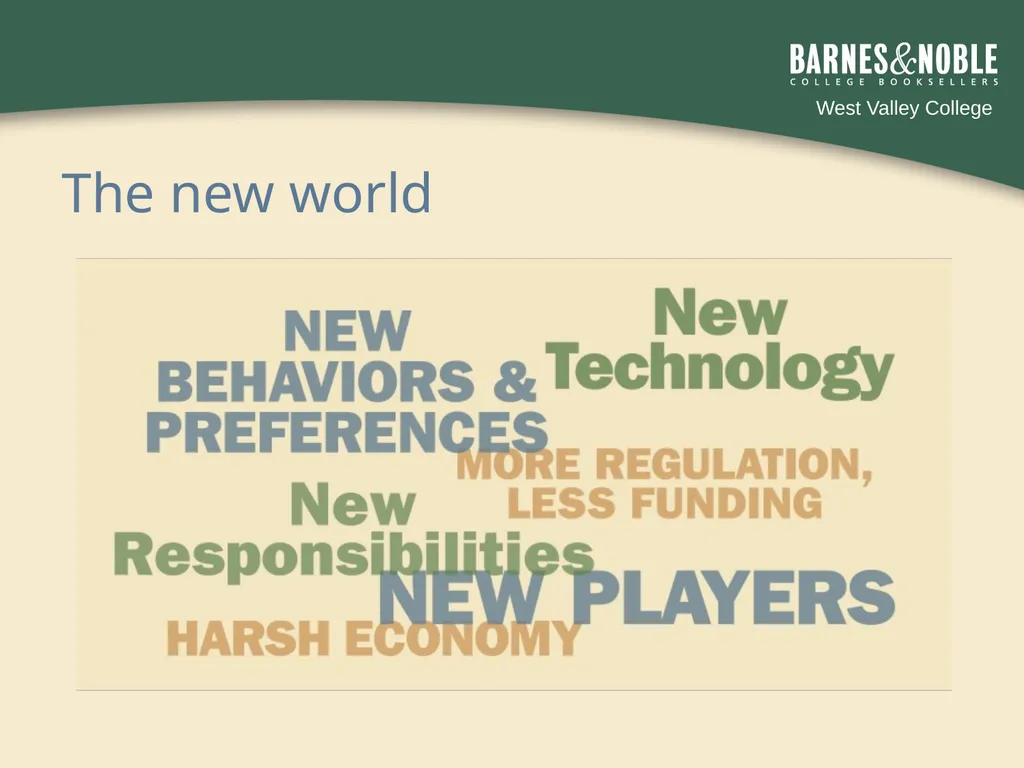 BARNES&NOBLE
COLLEGE BOOKSELLERS
West Valley College

The new world

NEW BEHAVIORS & PREFERENCES

New Technology

MORE REGULATION, LESS FUNDING

New Responsibilities

NEW PLAYERS

HARSH ECONOMY